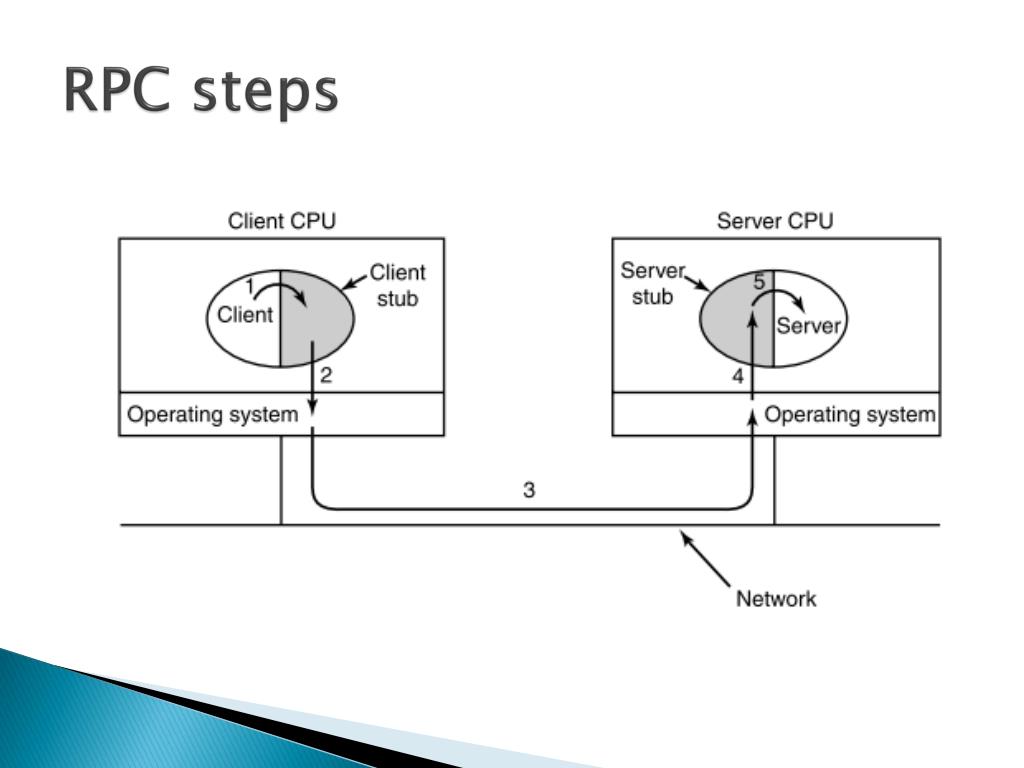 RPC steps

Client CPU

1
Client
Client stub
2
Operating system

Server CPU

Server stub
5
Server
4
Operating system

3

Network